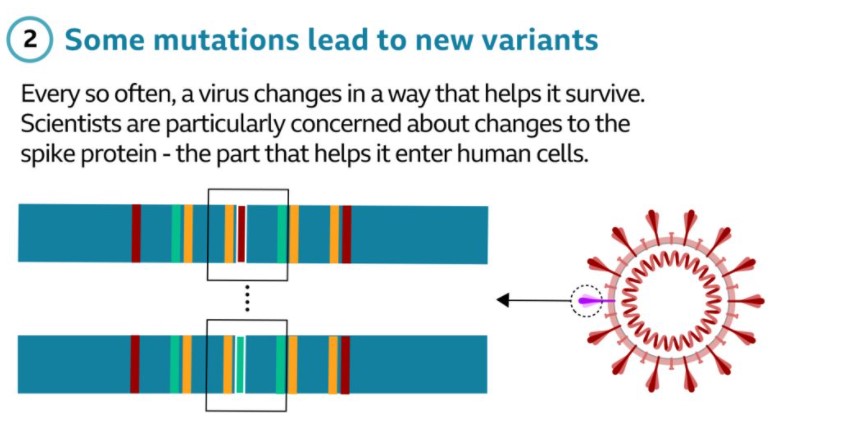 2 Some mutations lead to new variants

Every so often, a virus changes in a way that helps it survive. Scientists are particularly concerned about changes to the spike protein - the part that helps it enter human cells.